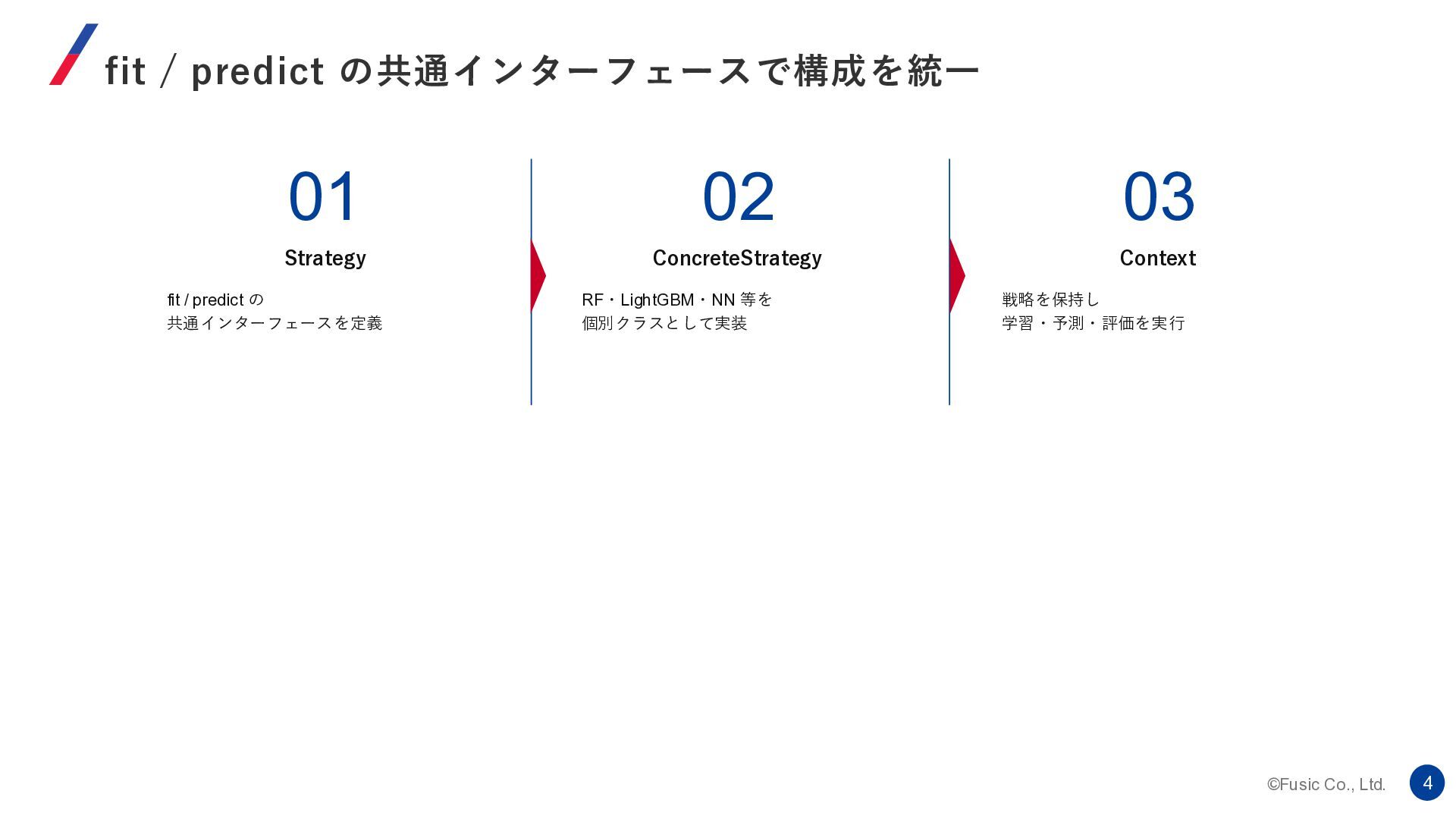 fit / predict の共通インターフェースで構成を統一

01

Strategy

fit / predict の
共通インターフェースを定義

02

ConcreteStrategy

RF・LightGBM・NN 等を
個別クラスとして実装

03

Context

戦略を保持し
学習・予測・評価を実行

©Fusic Co., Ltd.

4